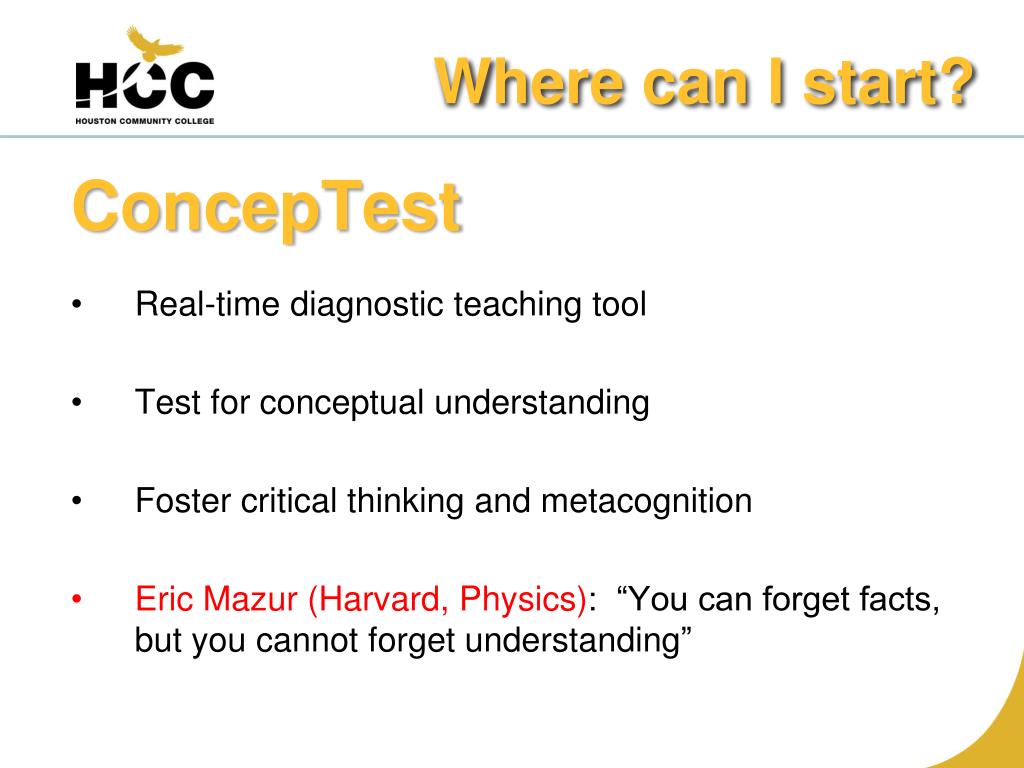 HCC
HOUSTON COMMUNITY COLLEGE

Where can I start?

ConcepTest

• Real-time diagnostic teaching tool

• Test for conceptual understanding

• Foster critical thinking and metacognition

• Eric Mazur (Harvard, Physics): “You can forget facts, but you cannot forget understanding”